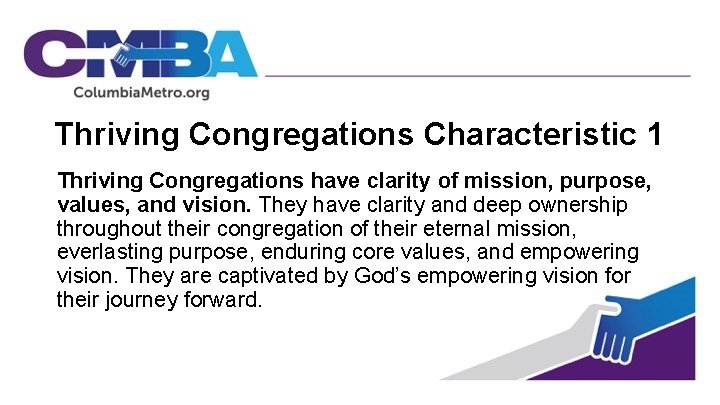 CMBA
ColumbiaMetro.org

Thriving Congregations Characteristic 1

Thriving Congregations have clarity of mission, purpose, values, and vision. They have clarity and deep ownership throughout their congregation of their eternal mission, everlasting purpose, enduring core values, and empowering vision. They are captivated by God's empowering vision for their journey forward.